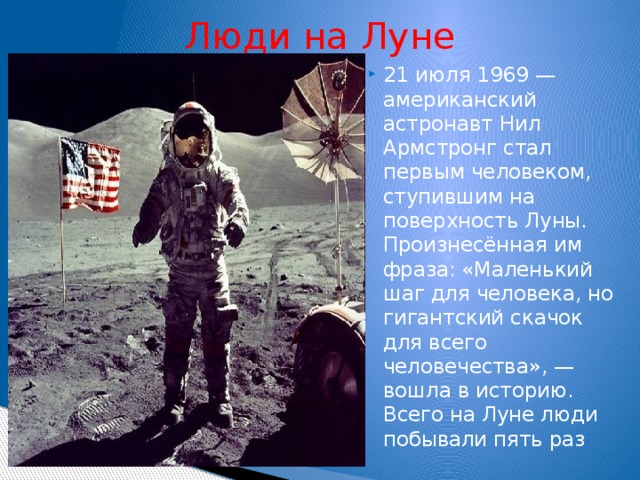 Люди на Луне

21 июля 1969 — американский астронавт Нил Армстронг стал первым человеком, ступившим на поверхность Луны. Произнесённая им фраза: «Маленький шаг для человека, но гигантский скачок для всего человечества», — вошла в историю. Всего на Луне люди побывали пять раз